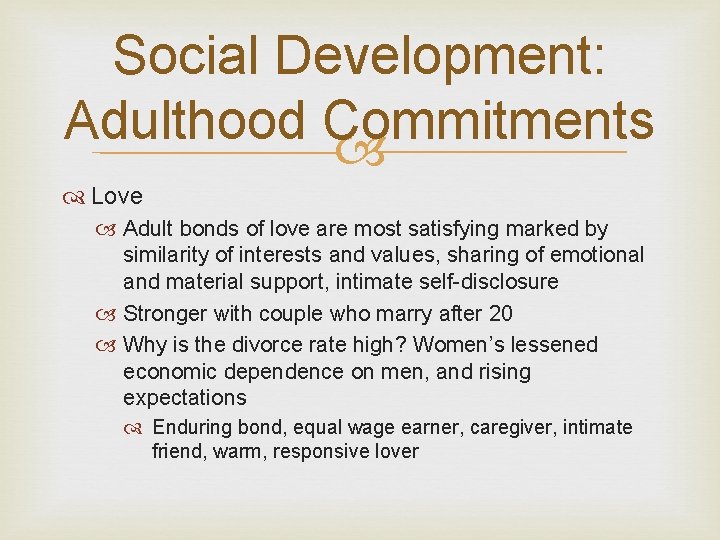 Social Development: Adulthood Commitments

Love

Adult bonds of love are most satisfying marked by similarity of interests and values, sharing of emotional and material support, intimate self-disclosure

Stronger with couple who marry after 20

Why is the divorce rate high? Women's lessened economic dependence on men, and rising expectations

Enduring bond, equal wage earner, caregiver, intimate friend, warm, responsive lover